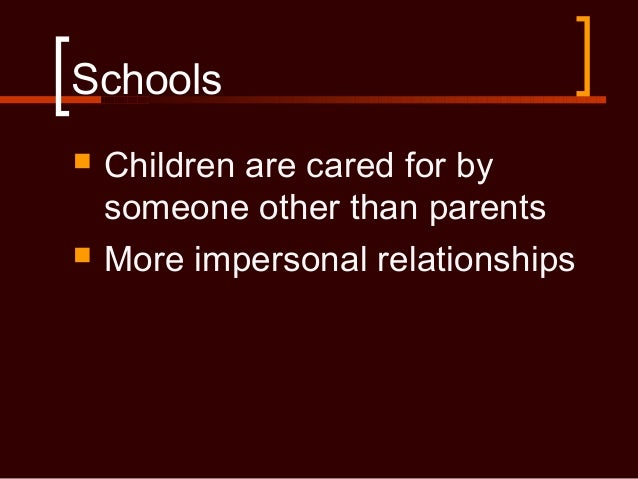 Schools

Children are cared for by someone other than parents

More impersonal relationships